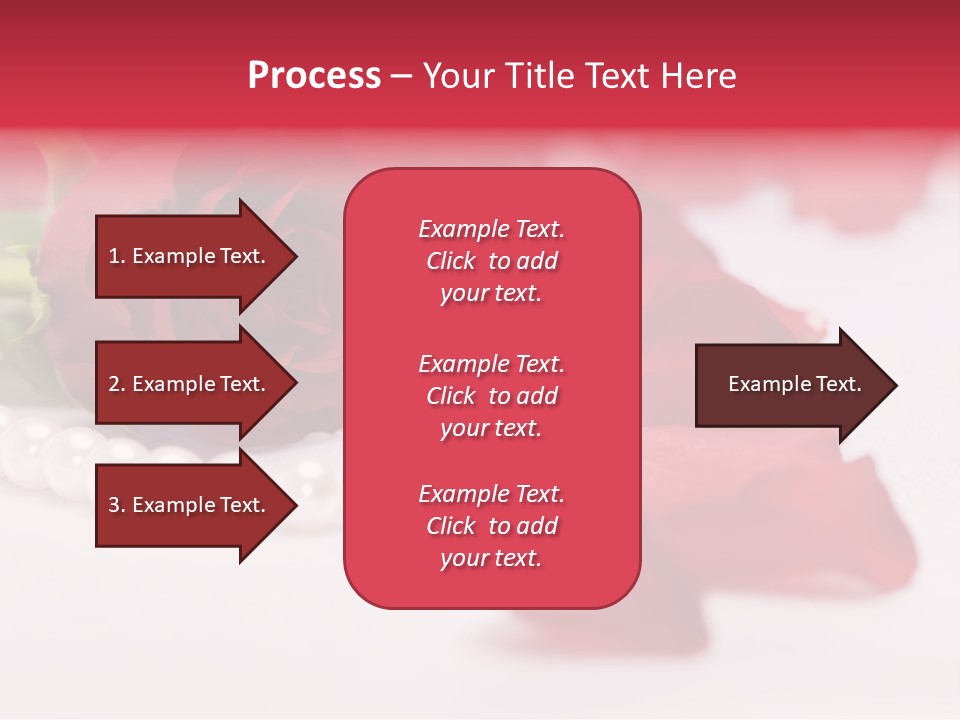 Process – Your Title Text Here

1. Example Text.

2. Example Text.

3. Example Text.

Example Text. Click to add your text.

Example Text. Click to add your text.

Example Text. Click to add your text.

Example Text.